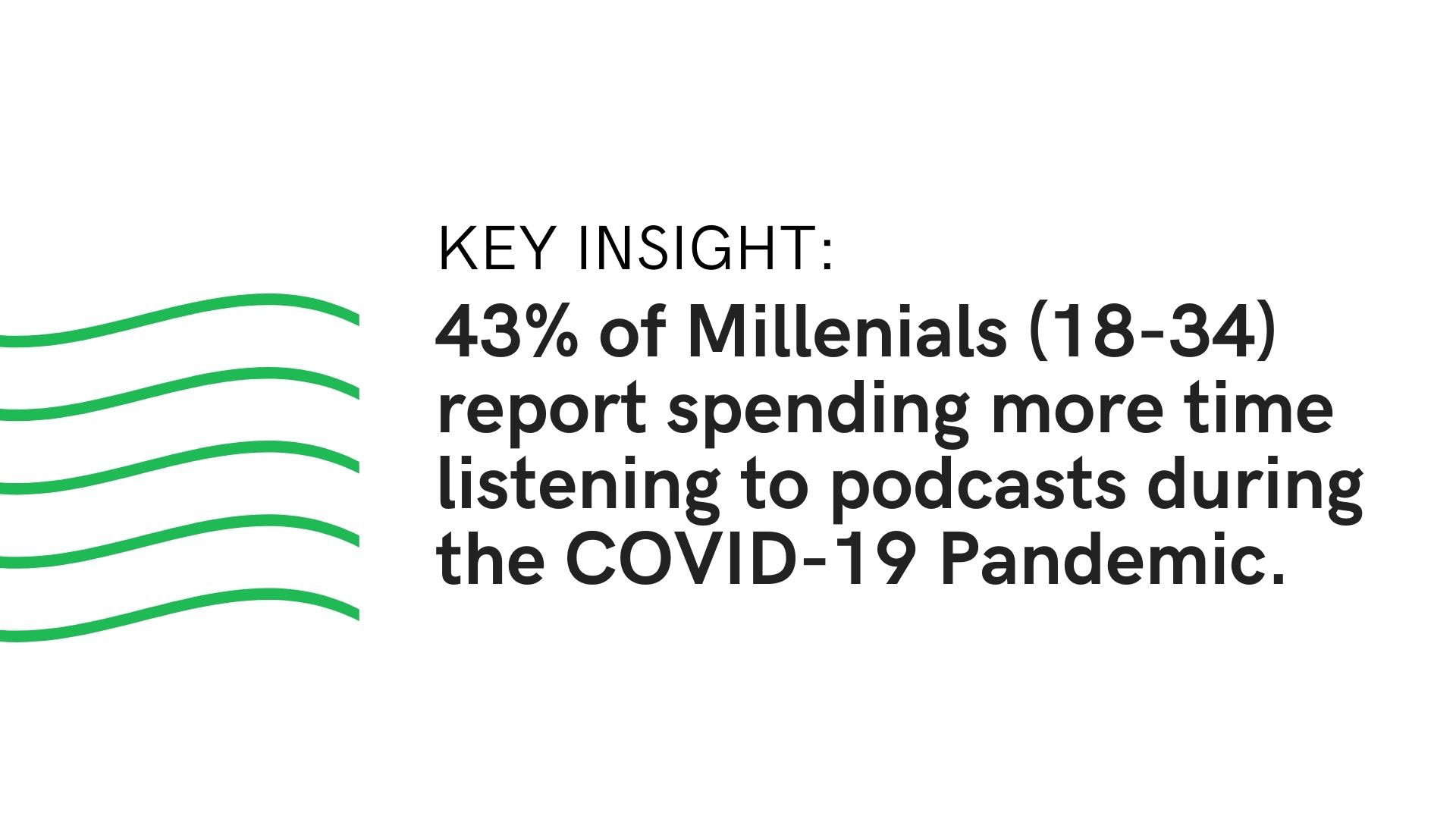 KEY INSIGHT:

43% of Millenials (18-34) report spending more time listening to podcasts during the COVID-19 Pandemic.